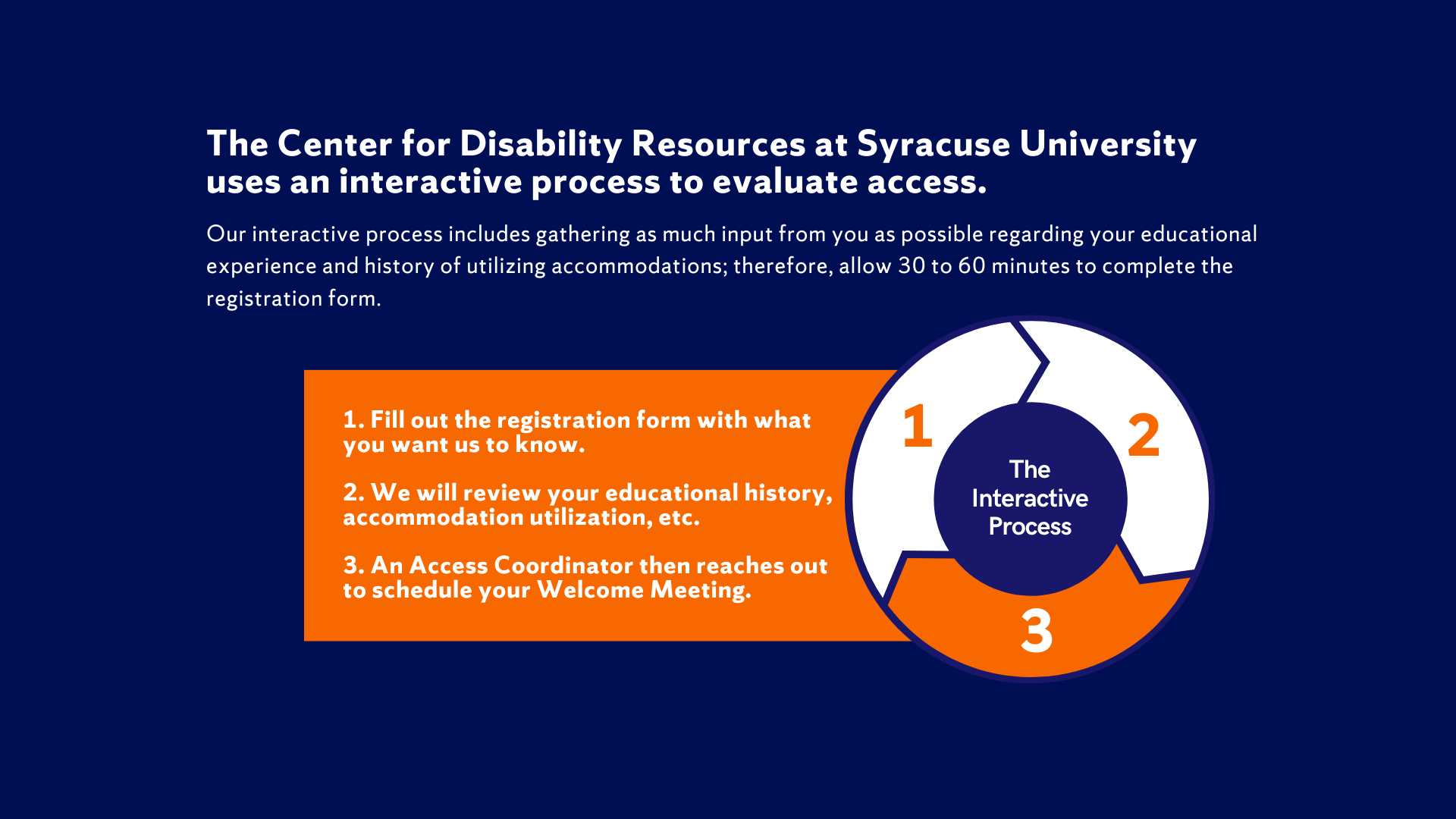 The Center for Disability Resources at Syracuse University uses an interactive process to evaluate access.

Our interactive process includes gathering as much input from you as possible regarding your educational experience and history of utilizing accommodations; therefore, allow 30 to 60 minutes to complete the registration form.

1. Fill out the registration form with what you want us to know.

2. We will review your educational history, accommodation utilization, etc.

3. An Access Coordinator then reaches out to schedule your Welcome Meeting.

1

2

The Interactive Process

3